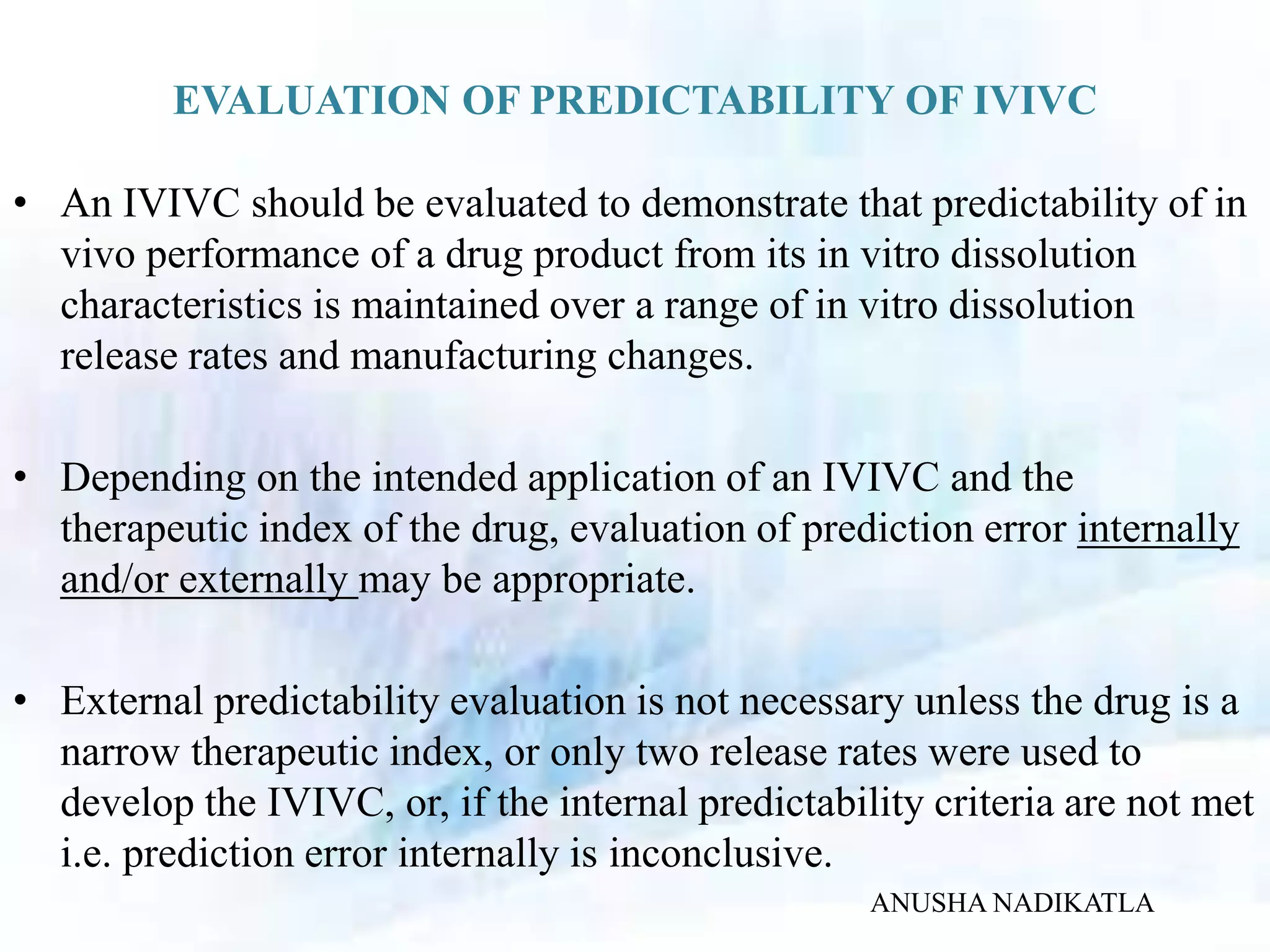 EVALUATION OF PREDICTABILITY OF IVIVC

• An IVIVC should be evaluated to demonstrate that predictability of in vivo performance of a drug product from its in vitro dissolution characteristics is maintained over a range of in vitro dissolution release rates and manufacturing changes.

• Depending on the intended application of an IVIVC and the therapeutic index of the drug, evaluation of prediction error internally and/or externally may be appropriate.

• External predictability evaluation is not necessary unless the drug is a narrow therapeutic index, or only two release rates were used to develop the IVIVC, or, if the internal predictability criteria are not met i.e. prediction error internally is inconclusive.

ANUSHA NADIKATLA